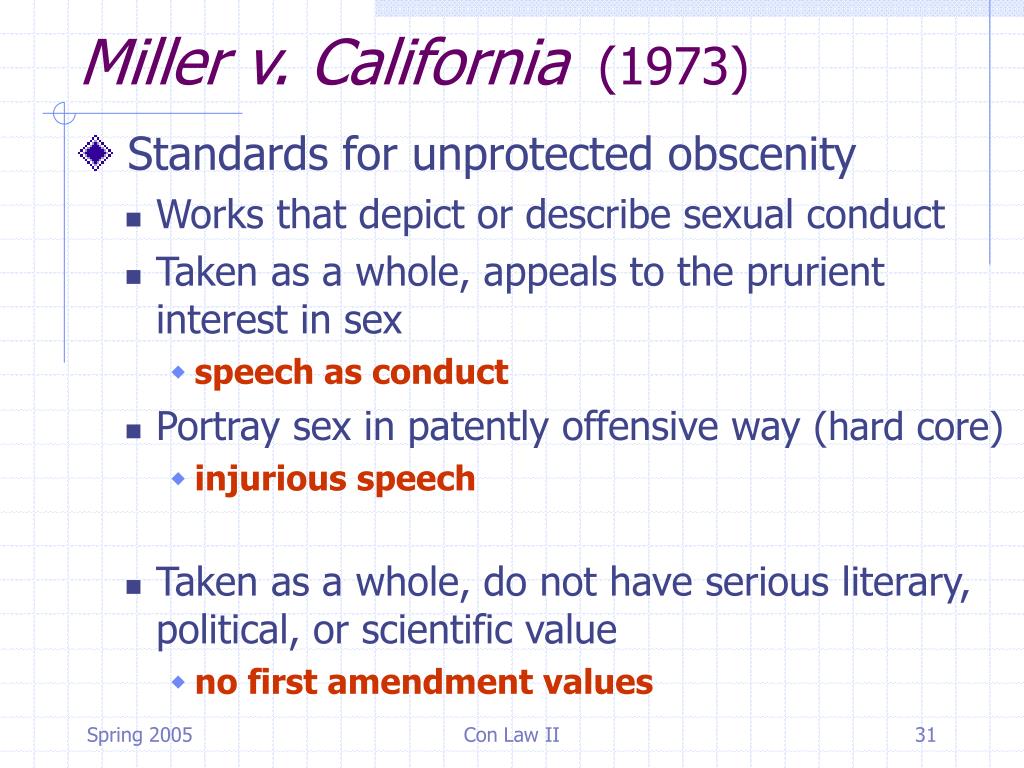 Miller v. California (1973)

Standards for unprotected obscenity

Works that depict or describe sexual conduct

Taken as a whole, appeals to the prurient interest in sex

speech as conduct

Portray sex in patently offensive way (hard core)

injurious speech

Taken as a whole, do not have serious literary, political, or scientific value

no first amendment values

Spring 2005

Con Law II

31